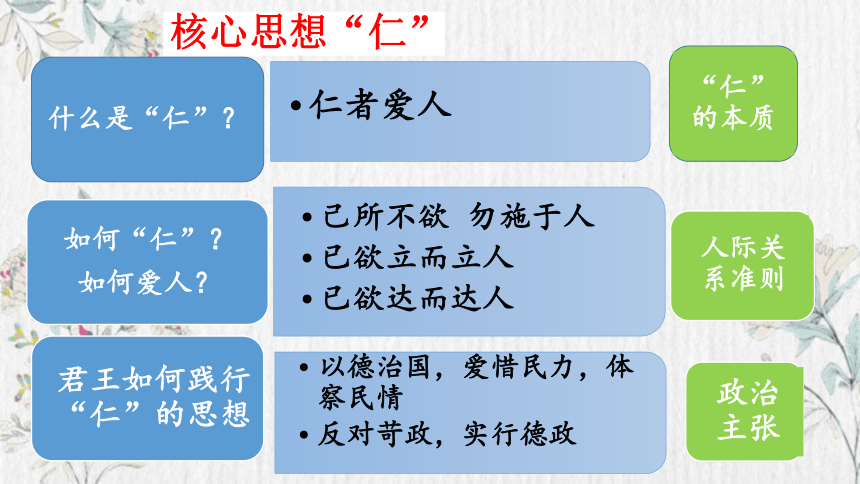 核心思想“仁”

什么是“仁”？

• 仁者爱人

“仁”的本质

如何“仁”？
如何爱人？

• 已所不欲 勿施于人
• 已欲立而立人
• 已欲达而达人

人际关系准则

君王如何践行“仁”的思想

• 以德治国，爱惜民力，体察民情
• 反对苛政，实行德政

政治主张